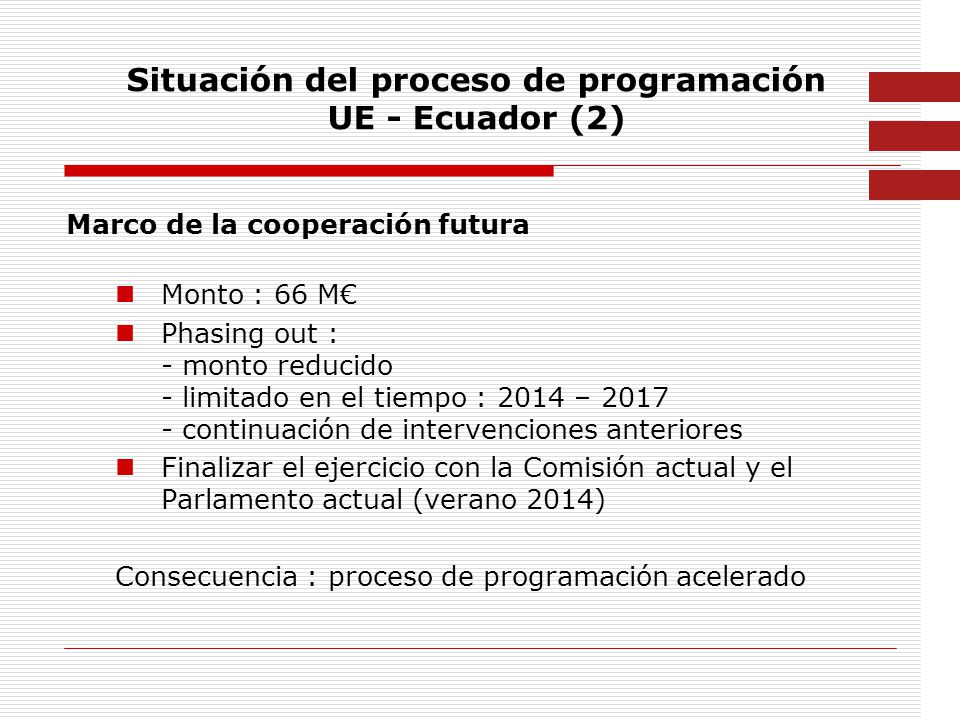 Situación del proceso de programación
UE - Ecuador (2)

Marco de la cooperación futura

Monto : 66 M€

Phasing out :
- monto reducido
- limitado en el tiempo : 2014 – 2017
- continuación de intervenciones anteriores

Finalizar el ejercicio con la Comisión actual y el Parlamento actual (verano 2014)

Consecuencia : proceso de programación acelerado